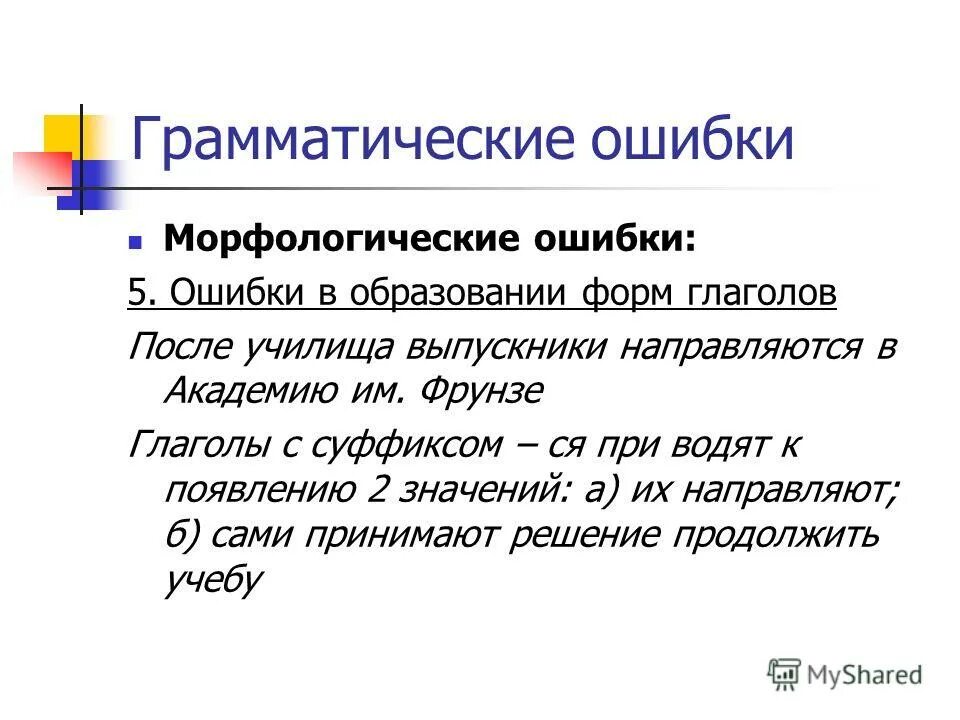 Грамматические ошибки

Морфологические ошибки:

5. Ошибки в образовании форм глаголов

После училища выпускники направляются в Академию им. Фрунзе

Глаголы с суффиксом – ся при водят к появлению 2 значений: а) их направляют; б) сами принимают решение продолжить учебу

MyShared